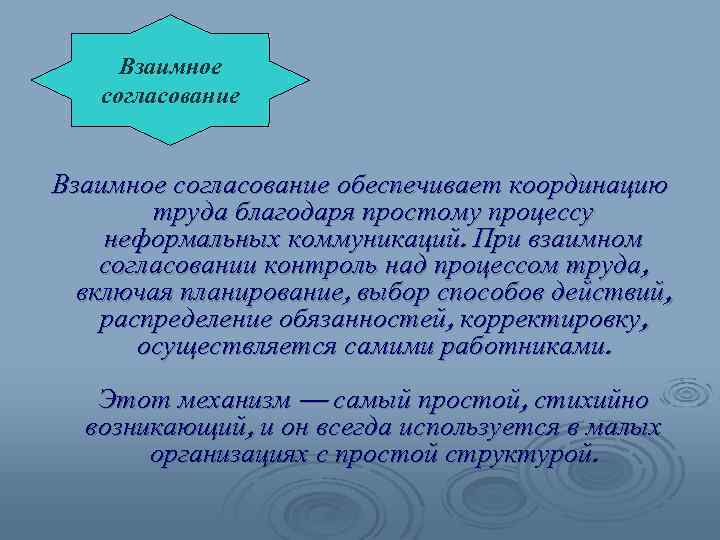 Взаимное согласование

Взаимное согласование обеспечивает координацию труда благодаря простому процессу неформальных коммуникаций. При взаимном согласовании контроль над процессом труда, включая планирование, выбор способов действий, распределение обязанностей, корректировку, осуществляется самими работниками.

Этот механизм — самый простой, стихийно возникающий, и он всегда используется в малых организациях с простой структурой.